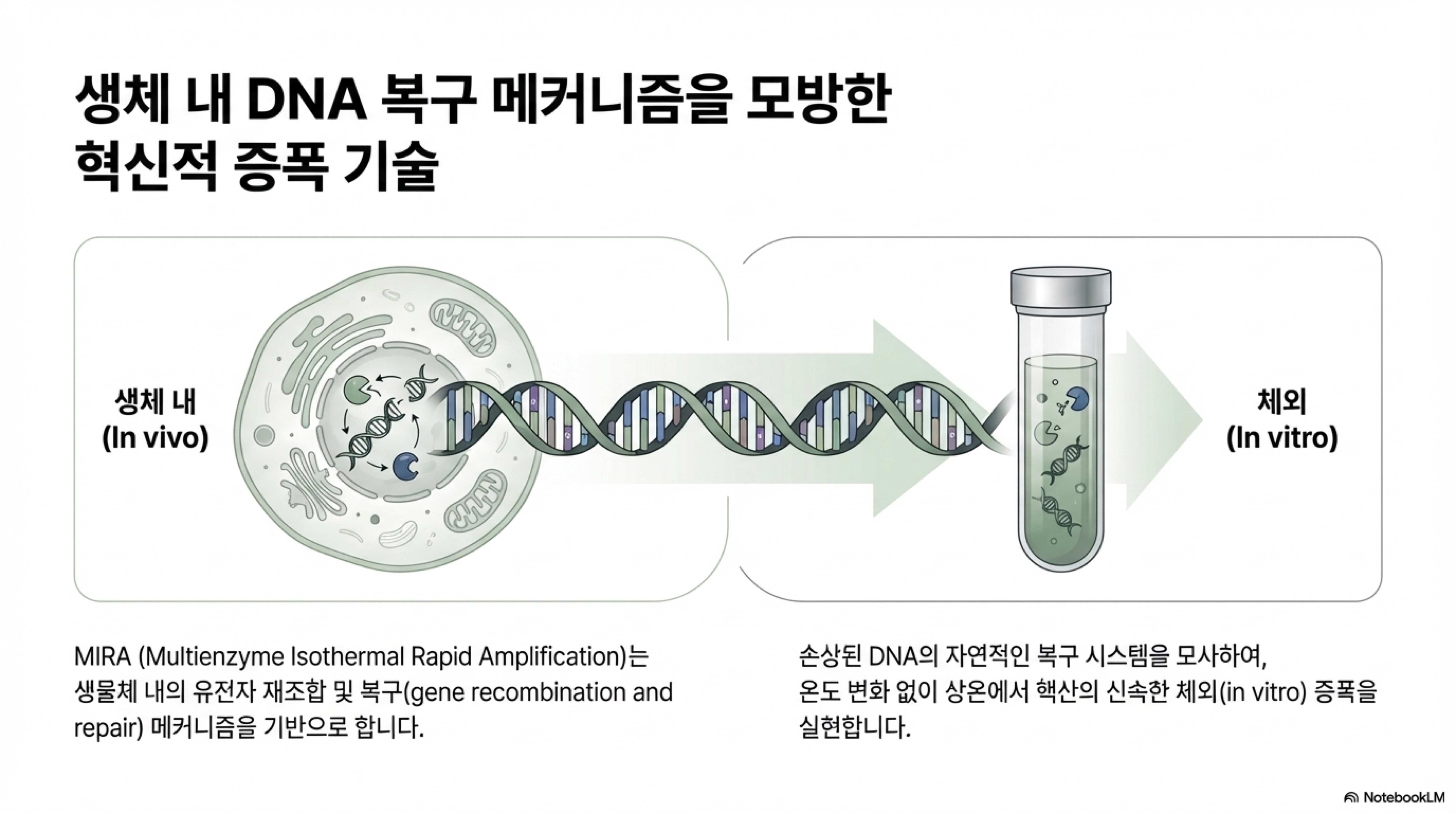 생체 내 DNA 복구 메커니즘을 모방한 혁신적 증폭 기술

생체 내
(In vivo)

체외
(In vitro)

MIRA (Multienzyme Isothermal Rapid Amplification)는 생물체 내의 유전자 재조합 및 복구(gene recombination and repair) 메커니즘을 기반으로 합니다.

손상된 DNA의 자연적인 복구 시스템을 모사하여, 온도 변화 없이 상온에서 핵산의 신속한 체외(in vitro) 증폭을 실현합니다.

NotebookLM